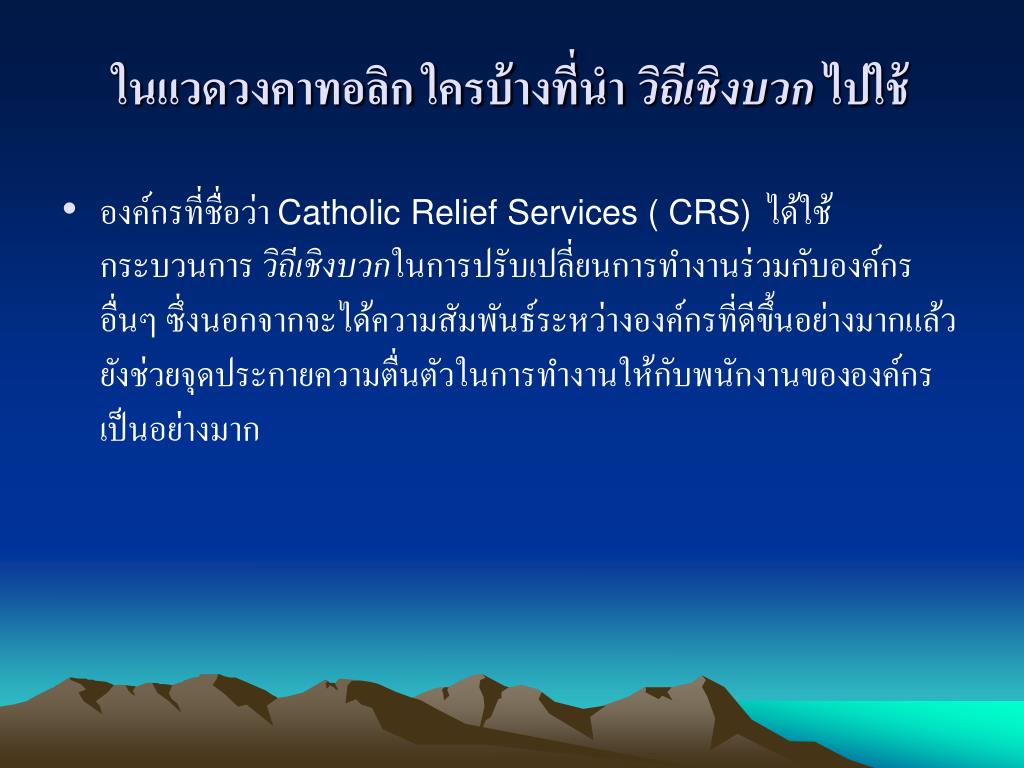 ในแวดวงคาทอลิก ใครบ้างที่นำ วิถีเชิงบวก ไปใช้

• องค์กรที่ชื่อว่า Catholic Relief Services ( CRS) ได้ใช้กระบวนการ วิถีเชิงบวกในการปรับเปลี่ยนการทำงานร่วมกับองค์กรอื่นๆ ซึ่งนอกจากจะได้ความสัมพันธ์ระหว่างองค์กรที่ดีขึ้นอย่างมากแล้ว ยังช่วยจุดประกายความตื่นตัวในการทำงานให้กับพนักงานขององค์กรเป็นอย่างมาก